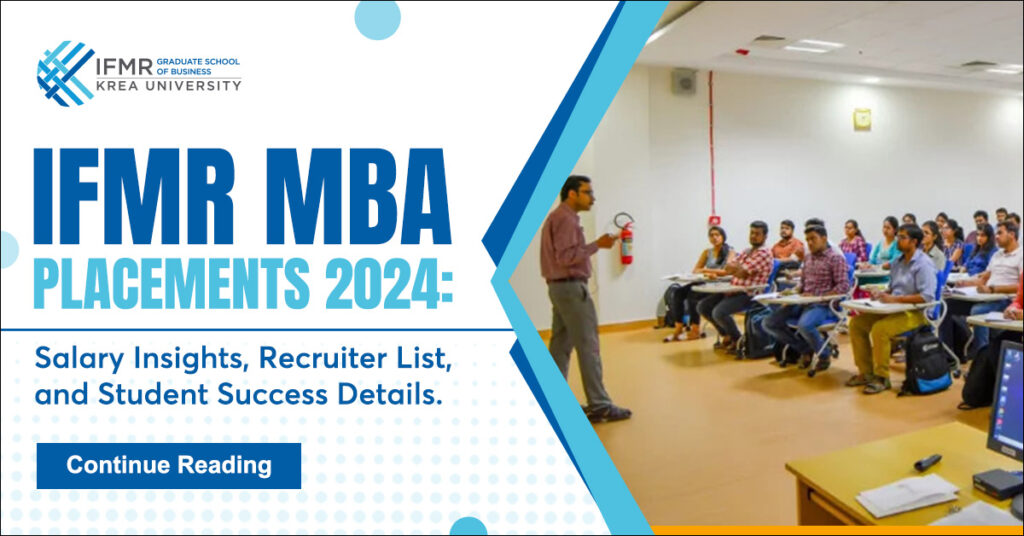 IFMR GRADUATE SCHOOL OF BUSINESS
KREA UNIVERSITY

IFMR MBA
PLACEMENTS 2024:

Salary Insights, Recruiter List, and Student Success Details.

Continue Reading